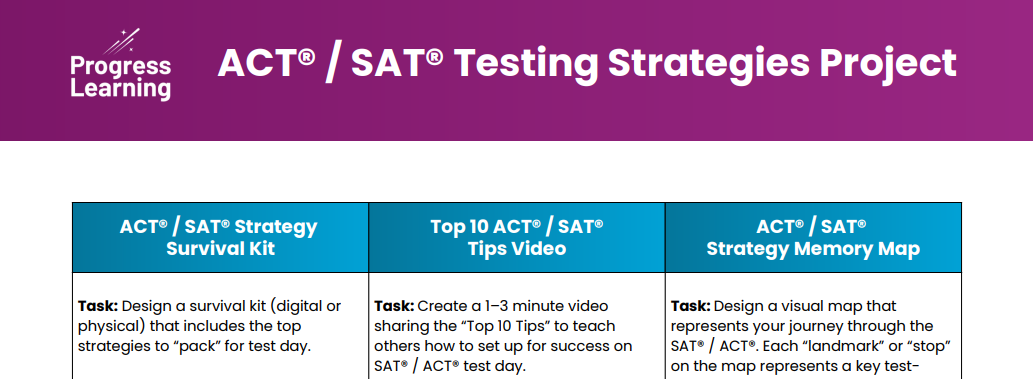 Progress Learning

ACT® / SAT® Testing Strategies Project

| ACT® / SAT® Strategy Survival Kit | Top 10 ACT® / SAT® Tips Video | ACT® / SAT® Strategy Memory Map |
|---|---|---|
| **Task:** Design a survival kit (digital or physical) that includes the top strategies to "pack" for test day. | **Task:** Create a 1–3 minute video sharing the "Top 10 Tips" to teach others how to set up for success on SAT® / ACT® test day. | **Task:** Design a visual map that represents your journey through the SAT® / ACT®. Each "landmark" or "stop" on the map represents a key test- |